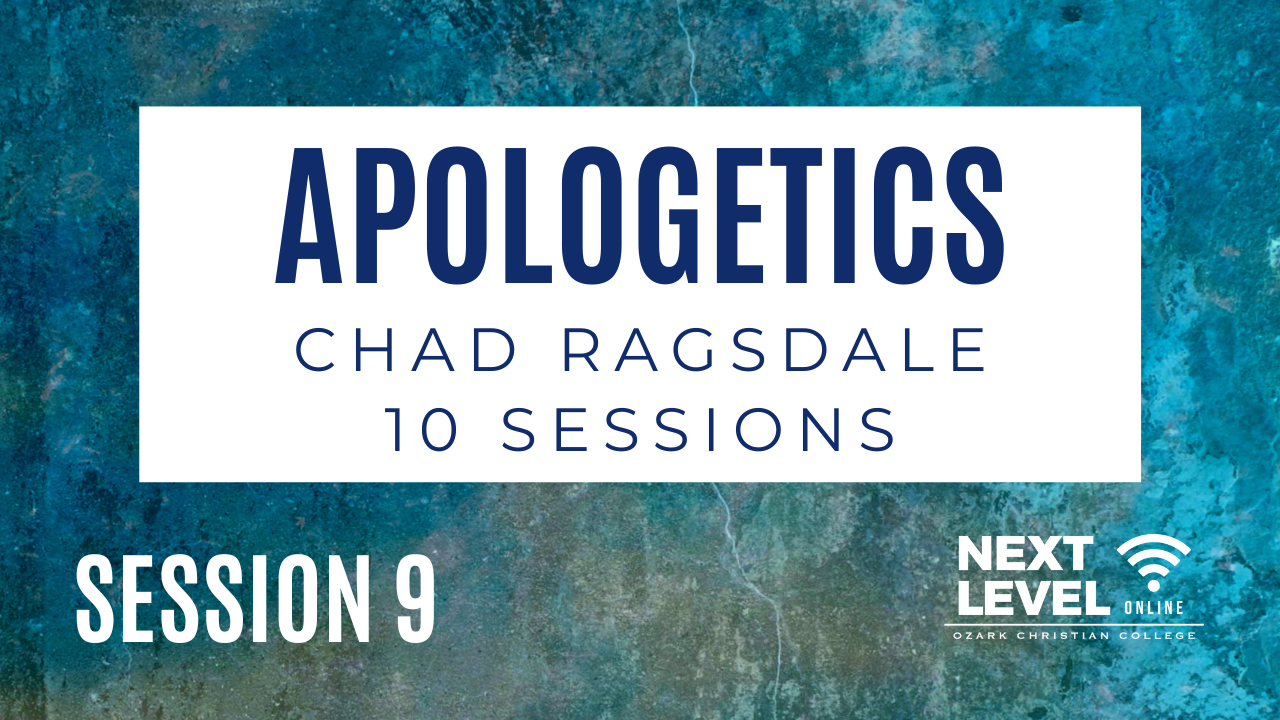 APOLOGETICS
CHAD RAGSDALE
10 SESSIONS

SESSION 9

NEXT LEVEL ONLINE
OZARK CHRISTIAN COLLEGE